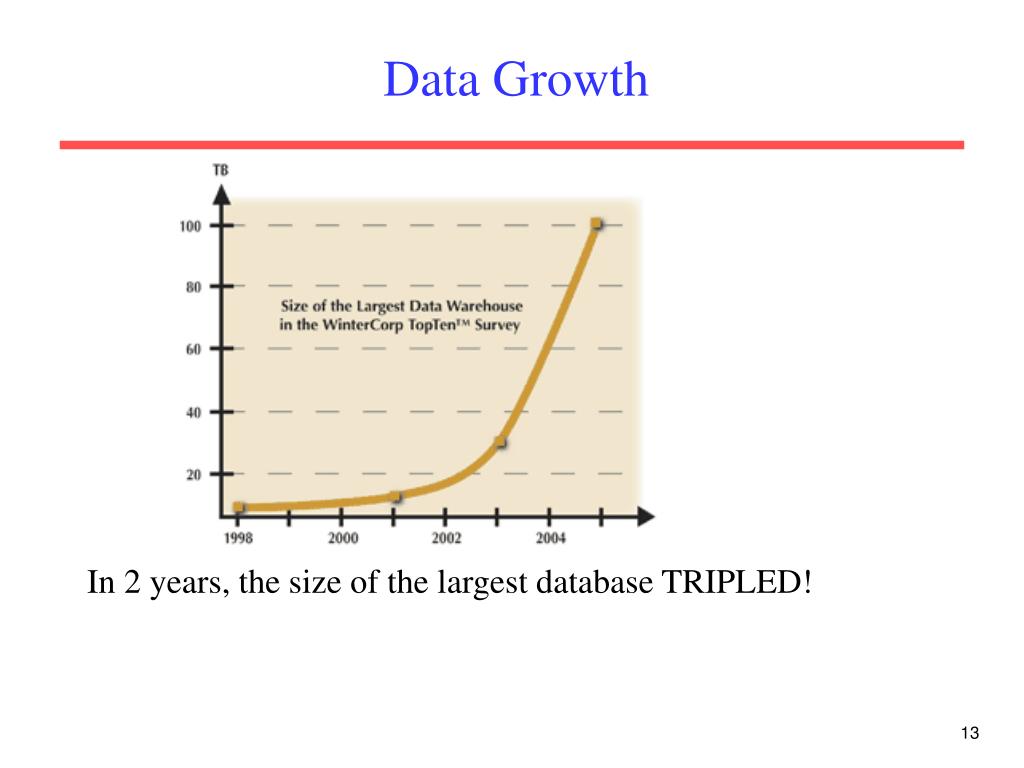 Data Growth

TB

100

80

60

40

20

Size of the Largest Data Warehouse in the WinterCorp TopTen™ Survey

1998 2000 2002 2004

In 2 years, the size of the largest database TRIPLED!

13